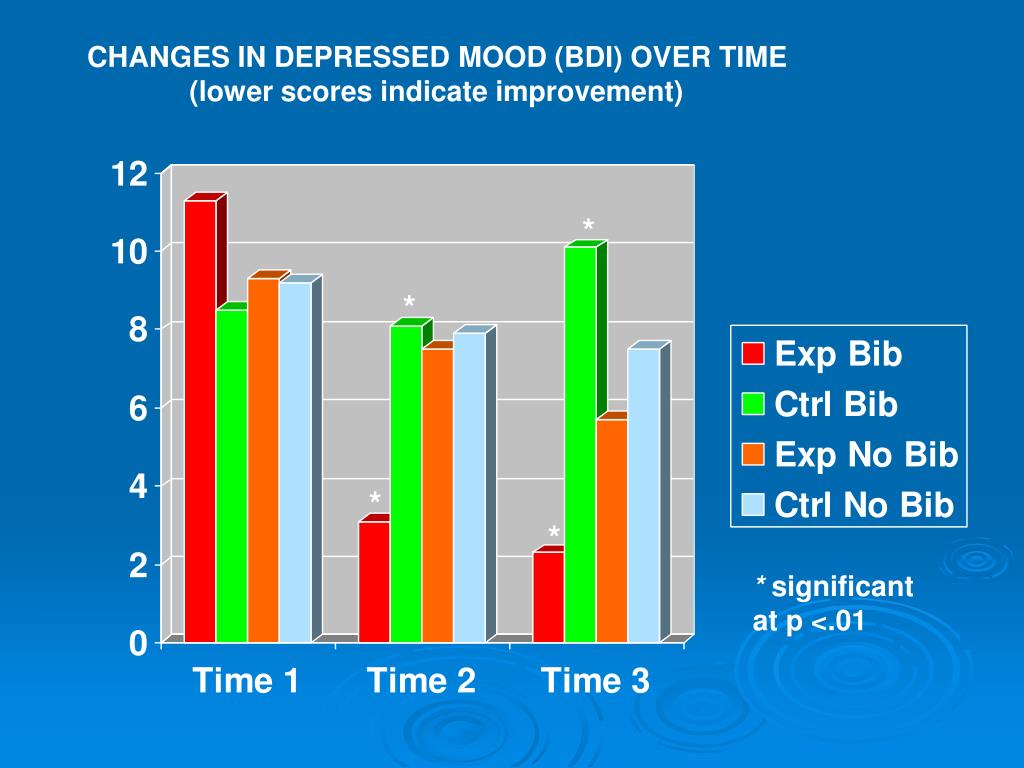 CHANGES IN DEPRESSED MOOD (BDI) OVER TIME
(lower scores indicate improvement)

12
10
8
6
4
2
0

*
*
*
*

Time 1
Time 2
Time 3

Exp Bib
Ctrl Bib
Exp No Bib
Ctrl No Bib

* significant at p <.01